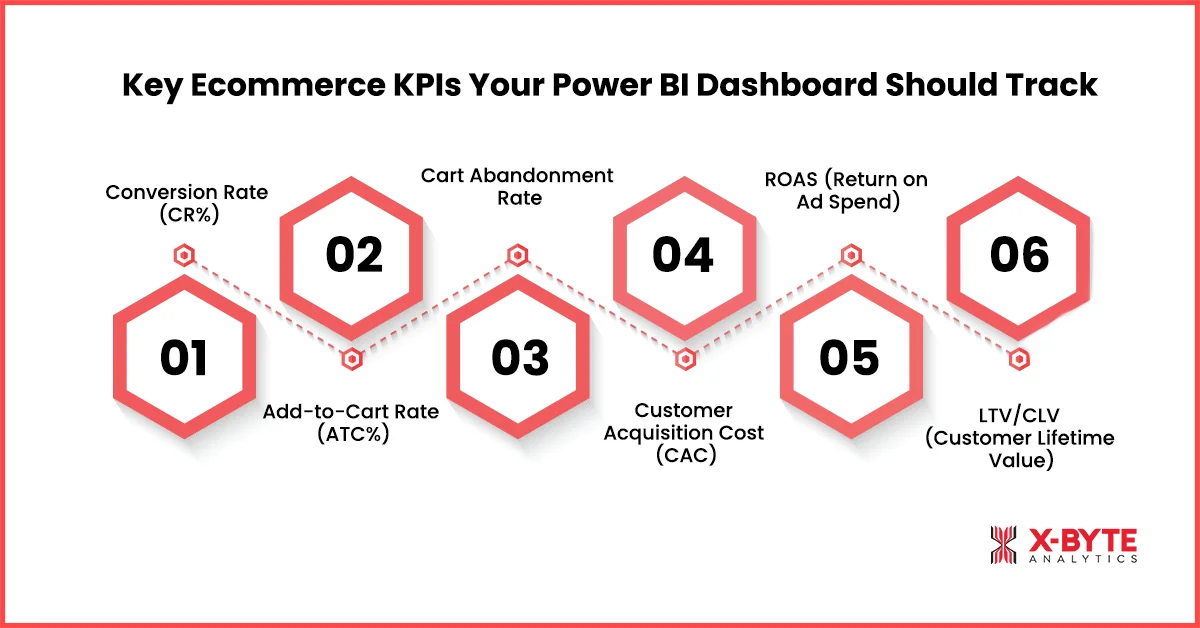 Key Ecommerce KPIs Your Power BI Dashboard Should Track

Conversion Rate (CR%)

01

02

Add-to-Cart Rate (ATC%)

Cart Abandonment Rate

03

04

Customer Acquisition Cost (CAC)

ROAS (Return on Ad Spend)

05

06

LTV/CLV (Customer Lifetime Value)

X-BYTE ANALYTICS